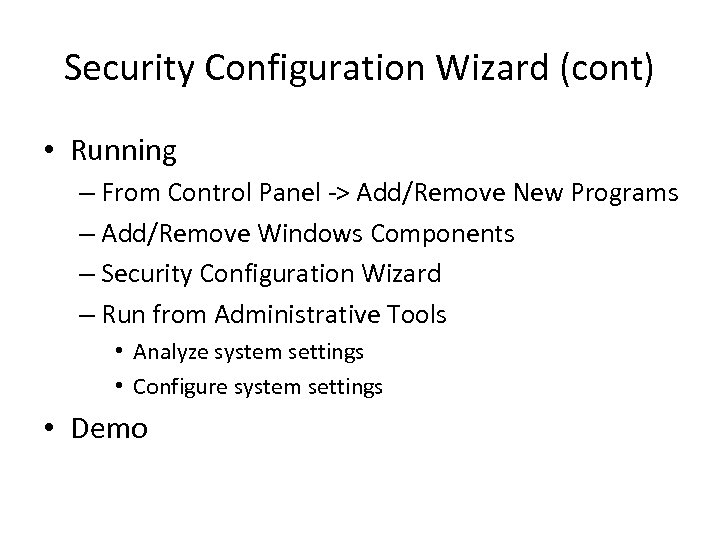 Security Configuration Wizard (cont)

• Running
– From Control Panel -> Add/Remove New Programs
– Add/Remove Windows Components
– Security Configuration Wizard
– Run from Administrative Tools
• Analyze system settings
• Configure system settings
• Demo